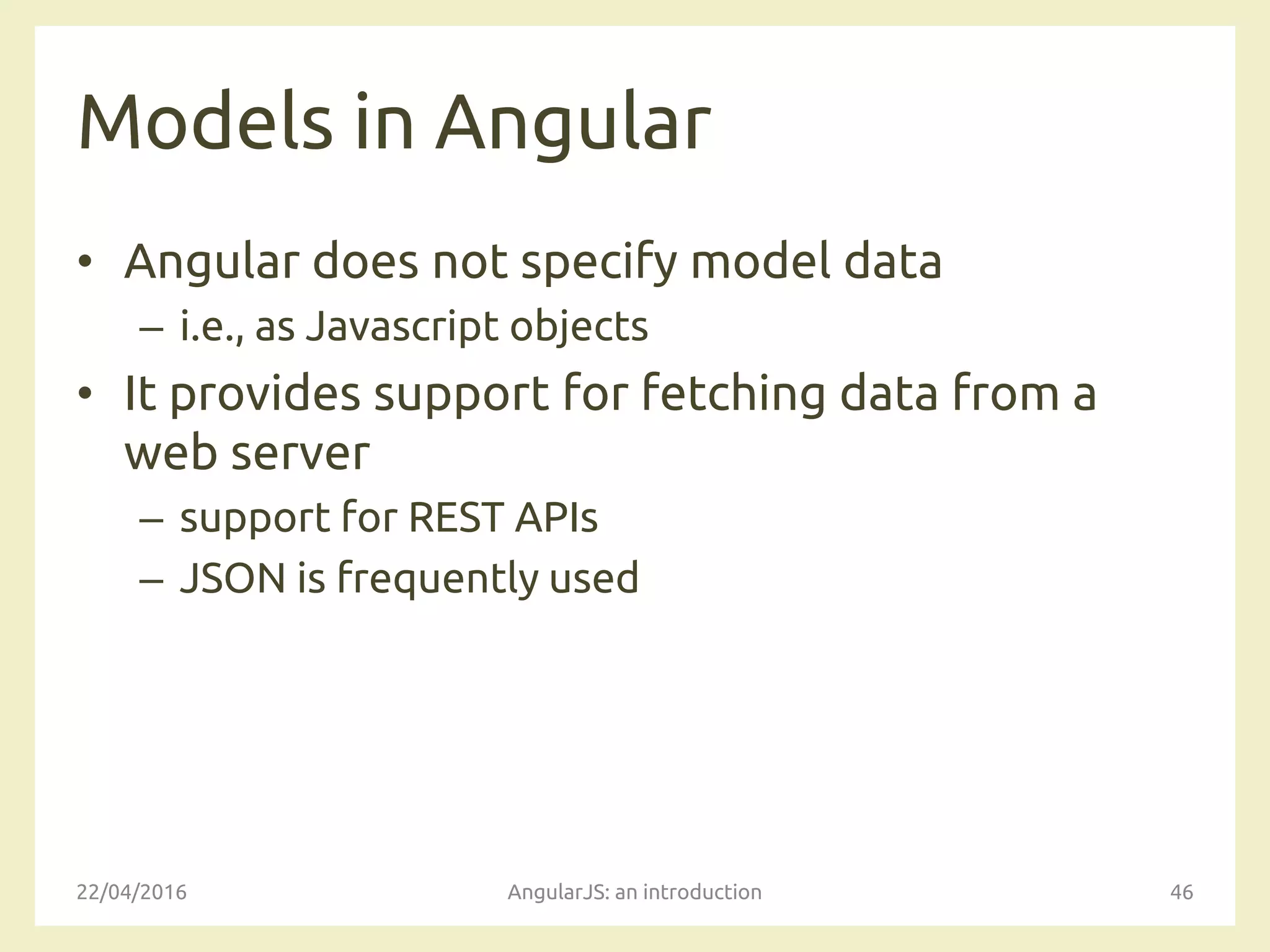 Models in Angular

• Angular does not specify model data
  – i.e., as Javascript objects
• It provides support for fetching data from a web server
  – support for REST APIs
  – JSON is frequently used

22/04/2016

AngularJS: an introduction

46